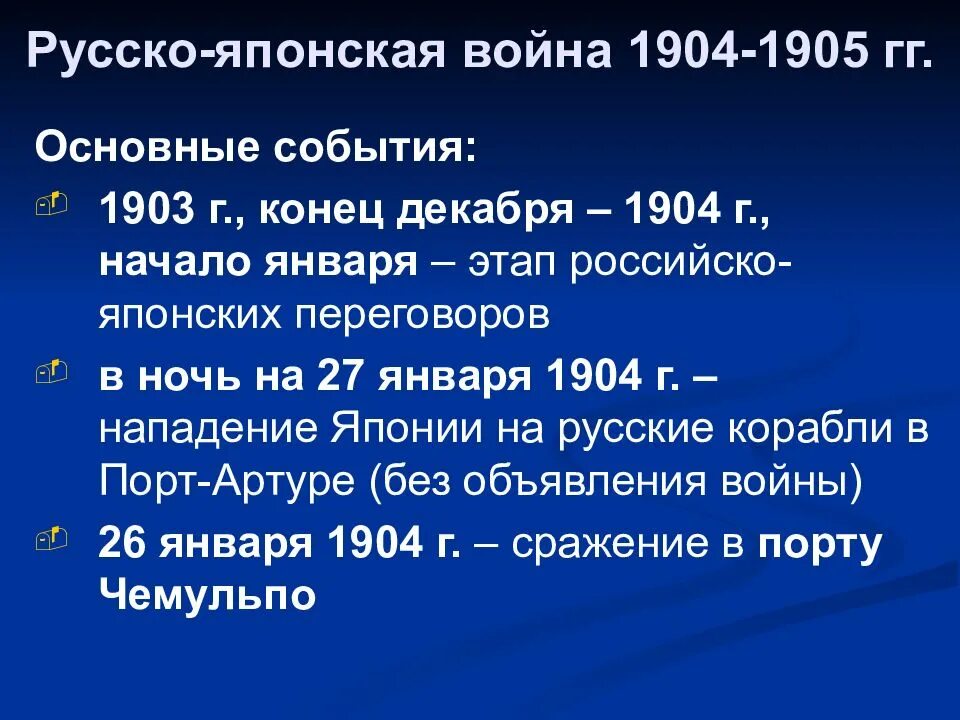 Русско-японская война 1904-1905 гг.

Основные события:

1903 г., конец декабря – 1904 г., начало января – этап российско-японских переговоров

в ночь на 27 января 1904 г. – нападение Японии на русские корабли в Порт-Артуре (без объявления войны)

26 января 1904 г. – сражение в порту Чемульпо